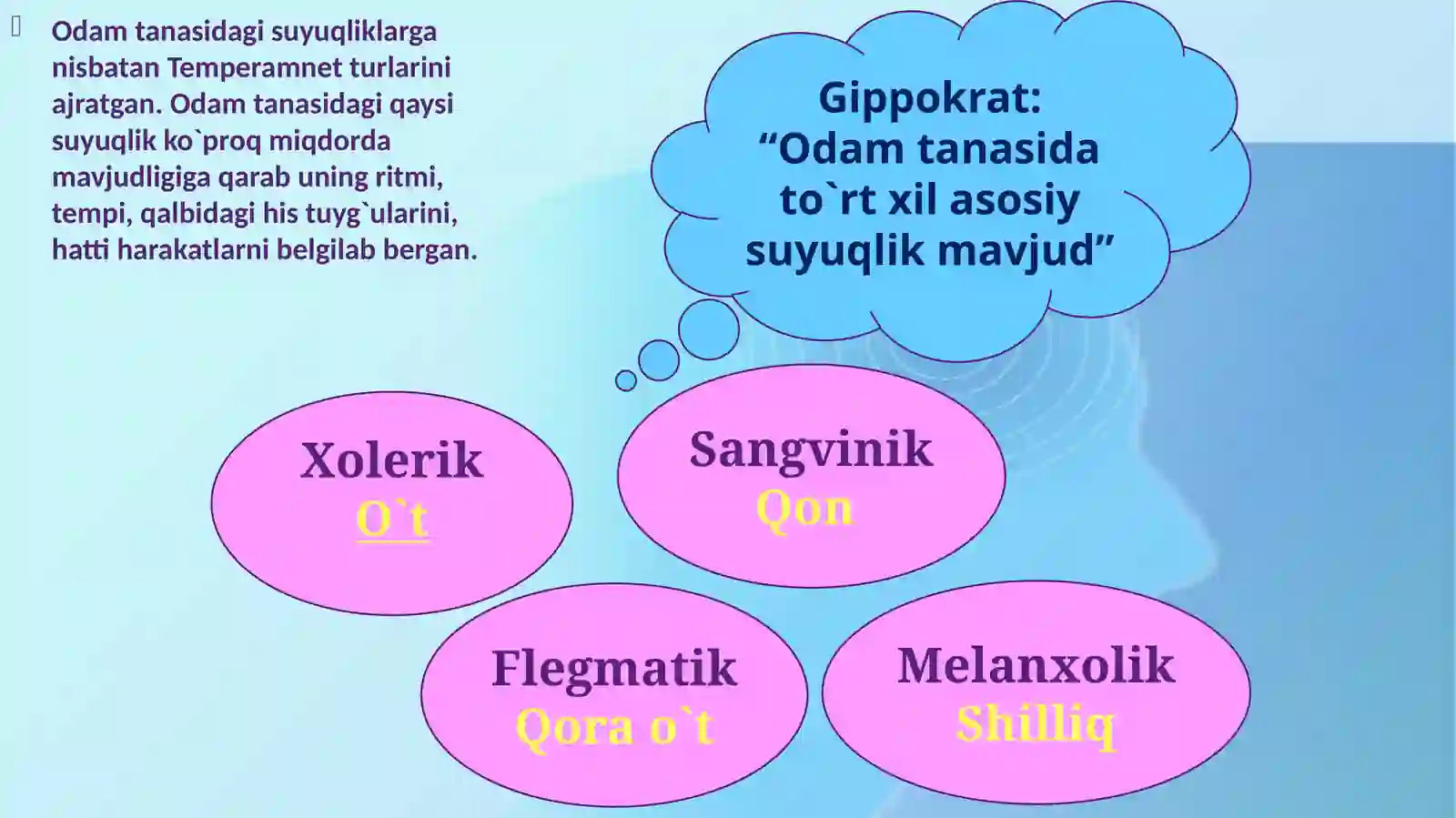 Odam tanasidagi suyuqliklarga nisbatan Temperamnet turlarini ajratgan. Odam tanasidagi qaysi suyuqlik ko`proq miqdorda mavjudligiga qarab uning ritmi, tempi, qalbidagi his tuyg`ularini, hatti harakatlarni belgilab bergan.

Gippokrat:
“Odam tanasida to`rt xil asosiy suyuqlik mavjud”

Xolerik
O`t

Sangvinik
Qon

Flegmatik
Qora o`t

Melanxolik
Shilliq